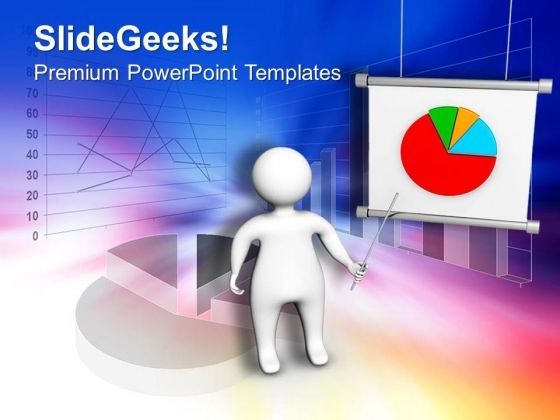 SlideGeeks!
Premium PowerPoint Templates

70
60
50
40
30
20
10
0